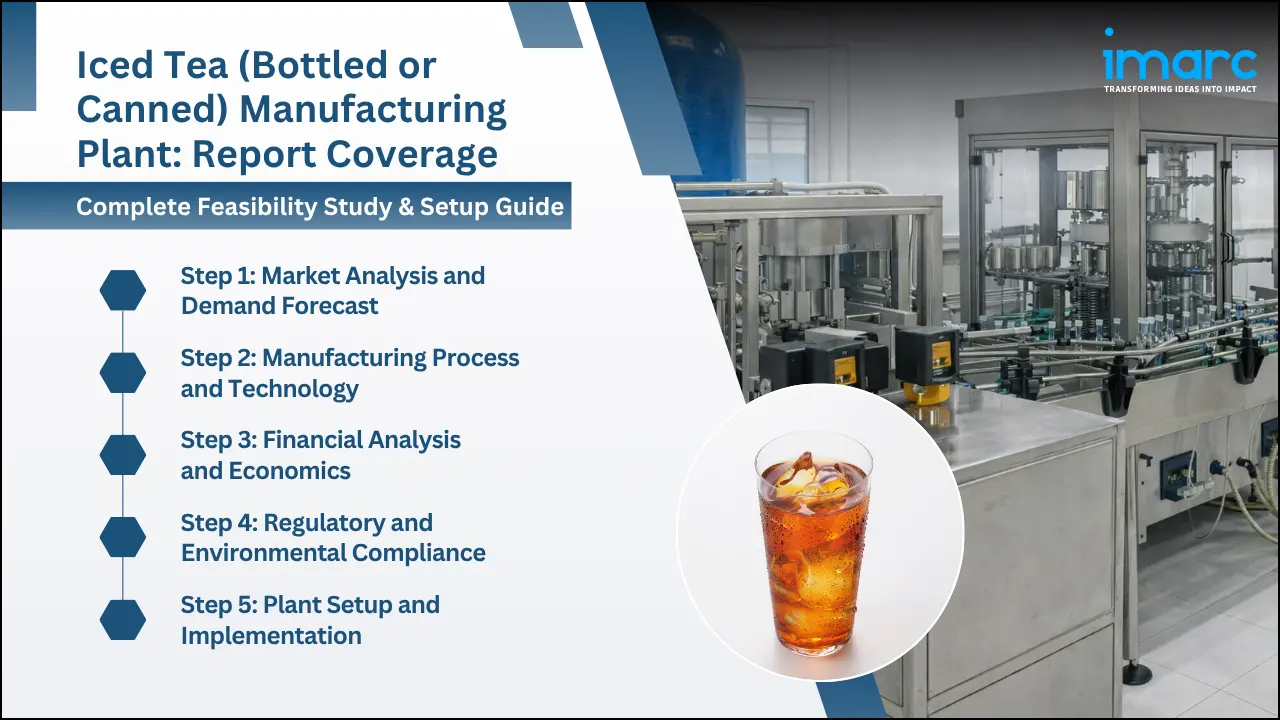 Iced Tea (Bottled or Canned) Manufacturing Plant: Report Coverage

Complete Feasibility Study & Setup Guide

Step 1: Market Analysis and Demand Forecast

Step 2: Manufacturing Process and Technology

Step 3: Financial Analysis and Economics

Step 4: Regulatory and Environmental Compliance

Step 5: Plant Setup and Implementation

imarc
TRANSFORMING IDEAS INTO IMPACT